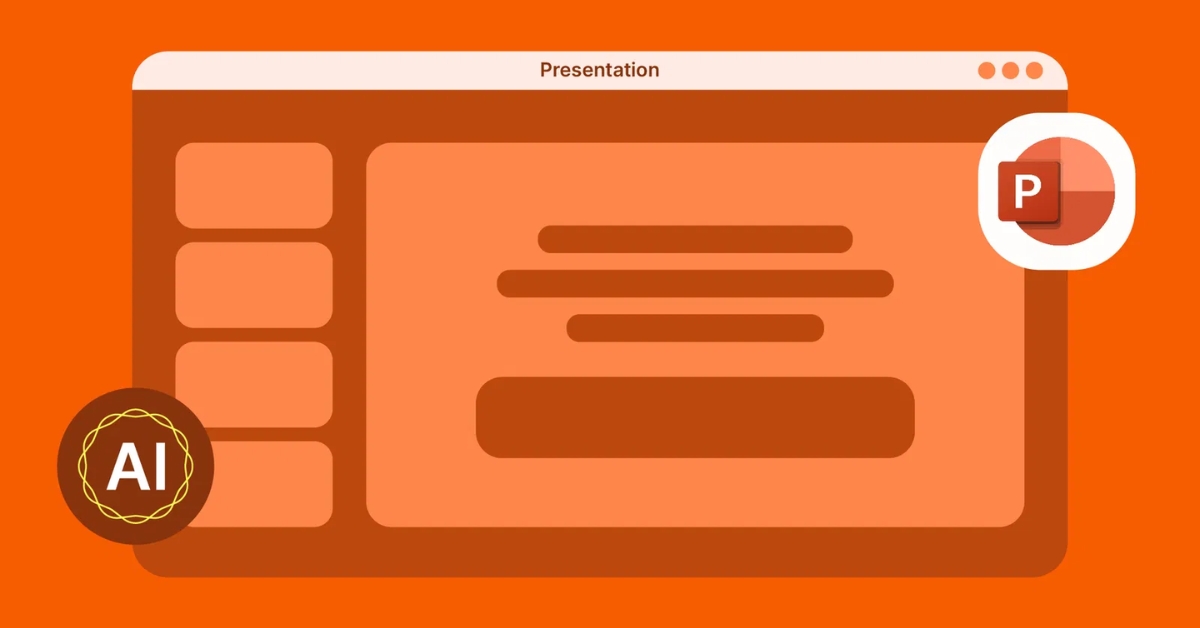 Presentation

P

AI